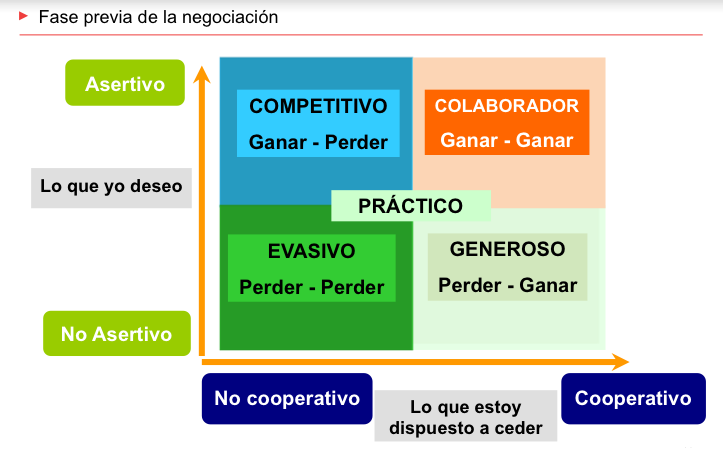 Fase previa de la negociación

Asertivo

Lo que yo deseo

No Asertivo

COMPETITIVO
Ganar - Perder

COLABORADOR
Ganar - Ganar

PRÁCTICO

EVASIVO
Perder - Perder

GENEROSO
Perder - Ganar

No cooperativo

Lo que estoy dispuesto a ceder

Cooperativo